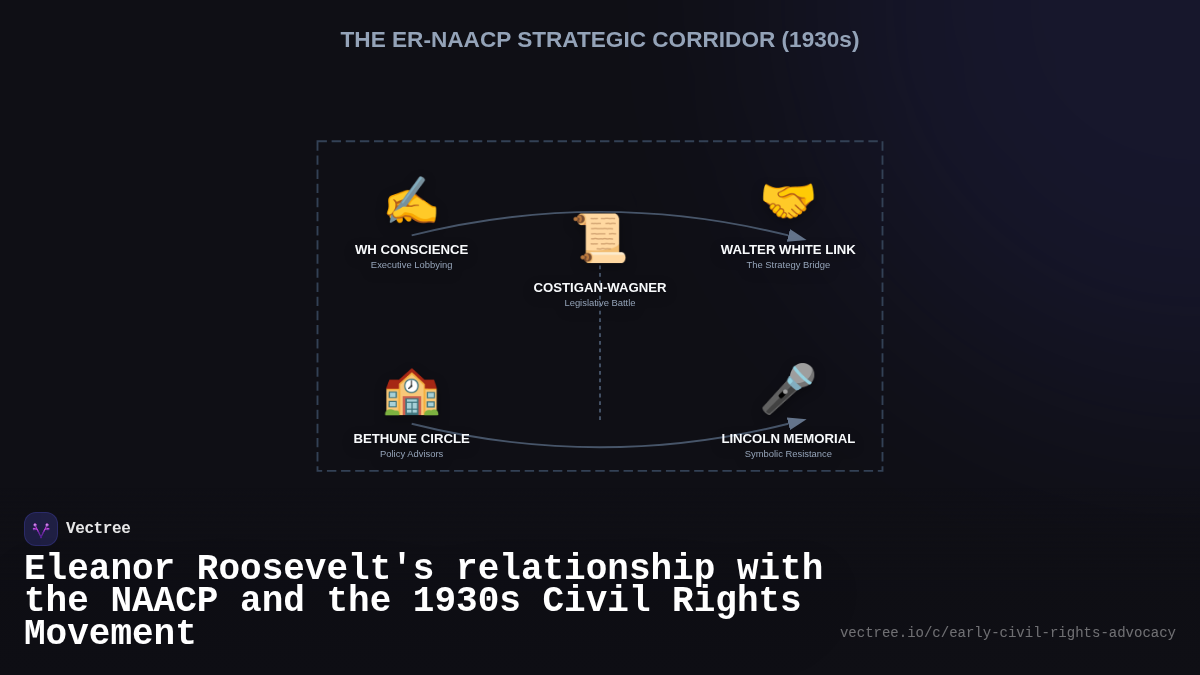 THE ER-NAACP STRATEGIC CORRIDOR (1930s)

WH CONSCIENCE
Executive Lobbying

COSTIGAN-WAGNER
Legislative Battle

WALTER WHITE LINK
The Strategy Bridge

BETHUNE CIRCLE
Policy Advisors

LINCOLN MEMORIAL
Symbolic Resistance

Vectree

Eleanor Roosevelt's relationship with the NAACP and the 1930s Civil Rights Movement

vectree.io/c/early-civil-rights-advocacy